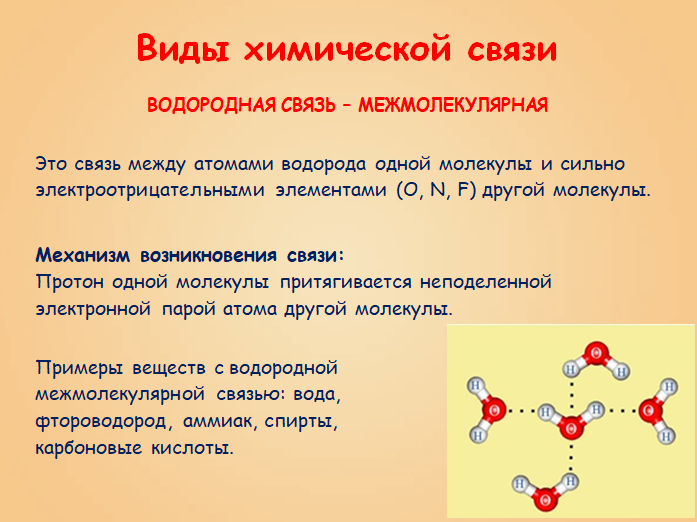 Виды химической связи

ВОДОРОДНАЯ СВЯЗЬ – МЕЖМОЛЕКУЛЯРНАЯ

Это связь между атомами водорода одной молекулы и сильно электроотрицательными элементами (O, N, F) другой молекулы.

Механизм возникновения связи:
Протон одной молекулы притягивается неподеленной электронной парой атома другой молекулы.

Примеры веществ с водородной межмолекулярной связью: вода, фтороводород, аммиак, спирты, карбоновые кислоты.

H O H
H O H
H O H H O H
H O H